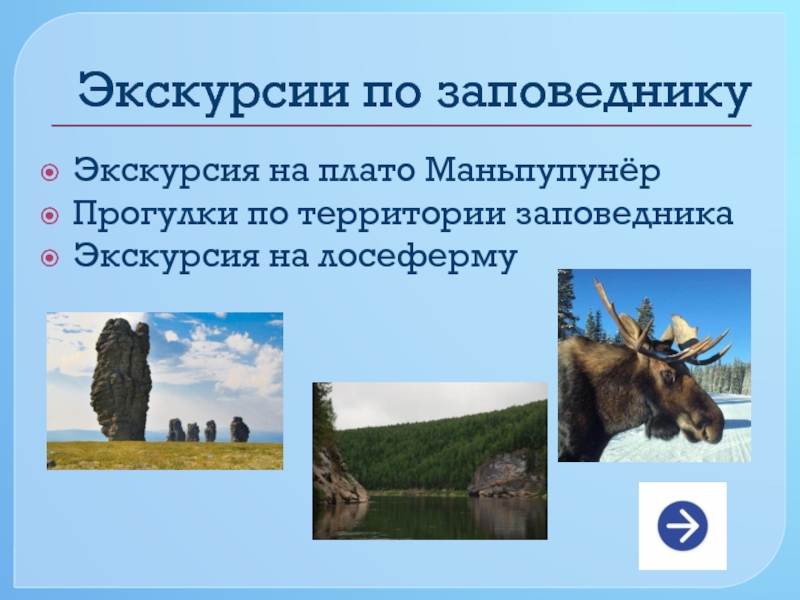 Экскурсии по заповеднику

Экскурсия на плато Маньпупунёр
Прогулки по территории заповедника
Экскурсия на лосеферму